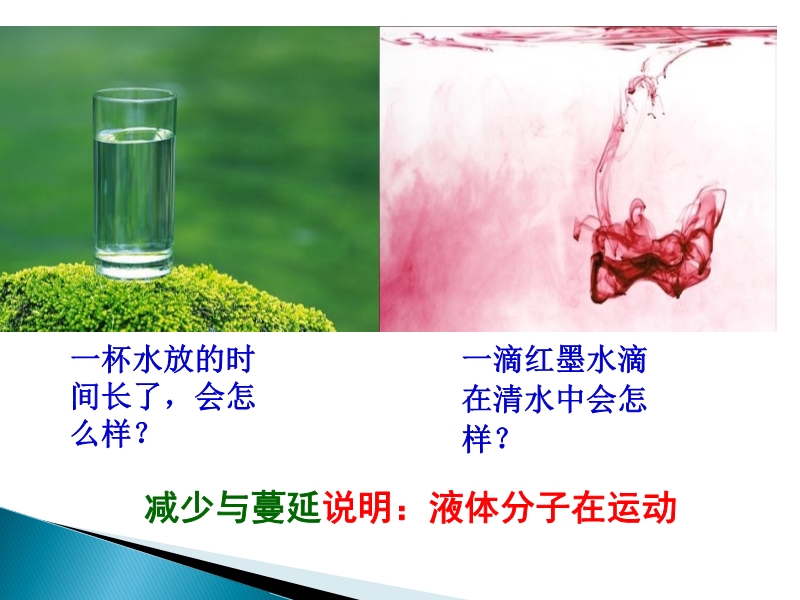 一杯水放的时间长了，会怎么样？

一滴红墨水滴在清水中会怎样？

减少与蔓延说明：液体分子在运动